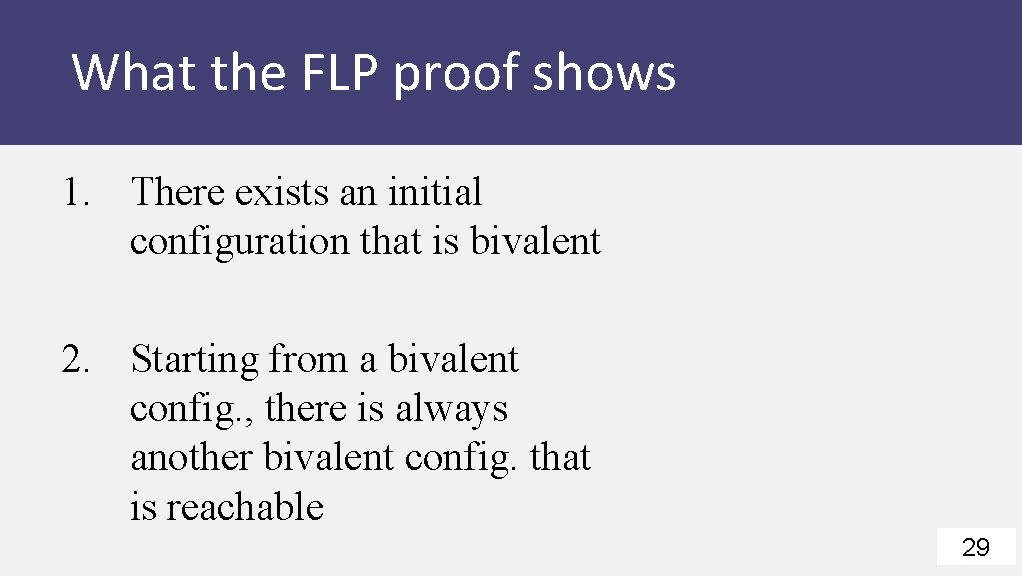 What the FLP proof shows

1. There exists an initial configuration that is bivalent

2. Starting from a bivalent config., there is always another bivalent config. that is reachable

29